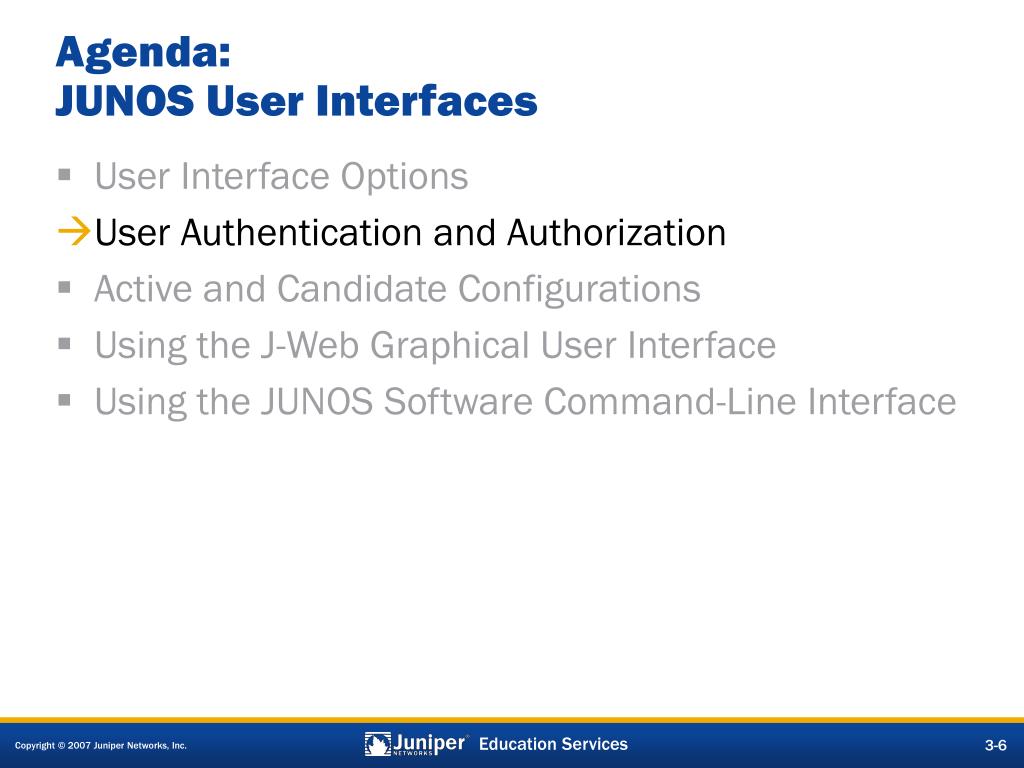 Agenda:
JUNOS User Interfaces

▪ User Interface Options
→User Authentication and Authorization
▪ Active and Candidate Configurations
▪ Using the J-Web Graphical User Interface
▪ Using the JUNOS Software Command-Line Interface

Copyright © 2007 Juniper Networks, Inc.
Juniper® NETWORKS Education Services
3-6